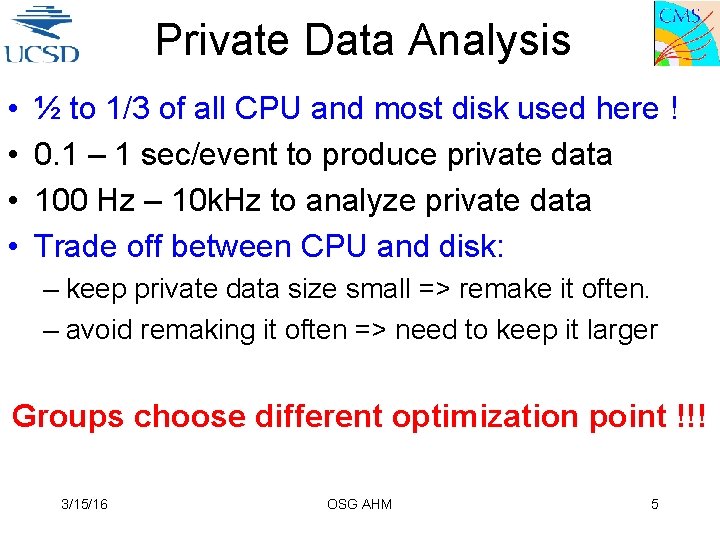 UCSD

Private Data Analysis

CMS

• ½ to 1/3 of all CPU and most disk used here !
• 0.1 – 1 sec/event to produce private data
• 100 Hz – 10kHz to analyze private data
• Trade off between CPU and disk:
– keep private data size small => remake it often.
– avoid remaking it often => need to keep it larger

Groups choose different optimization point !!!

3/15/16

OSG AHM

5